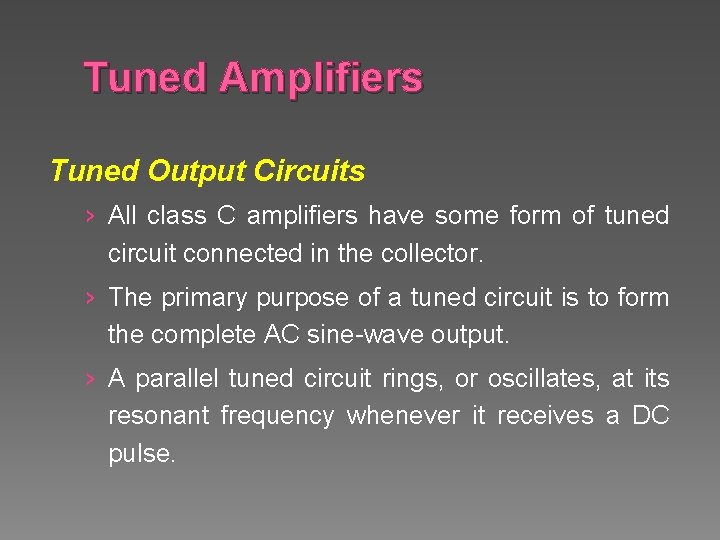 Tuned Amplifiers

Tuned Output Circuits

› All class C amplifiers have some form of tuned circuit connected in the collector.

› The primary purpose of a tuned circuit is to form the complete AC sine-wave output.

› A parallel tuned circuit rings, or oscillates, at its resonant frequency whenever it receives a DC pulse.